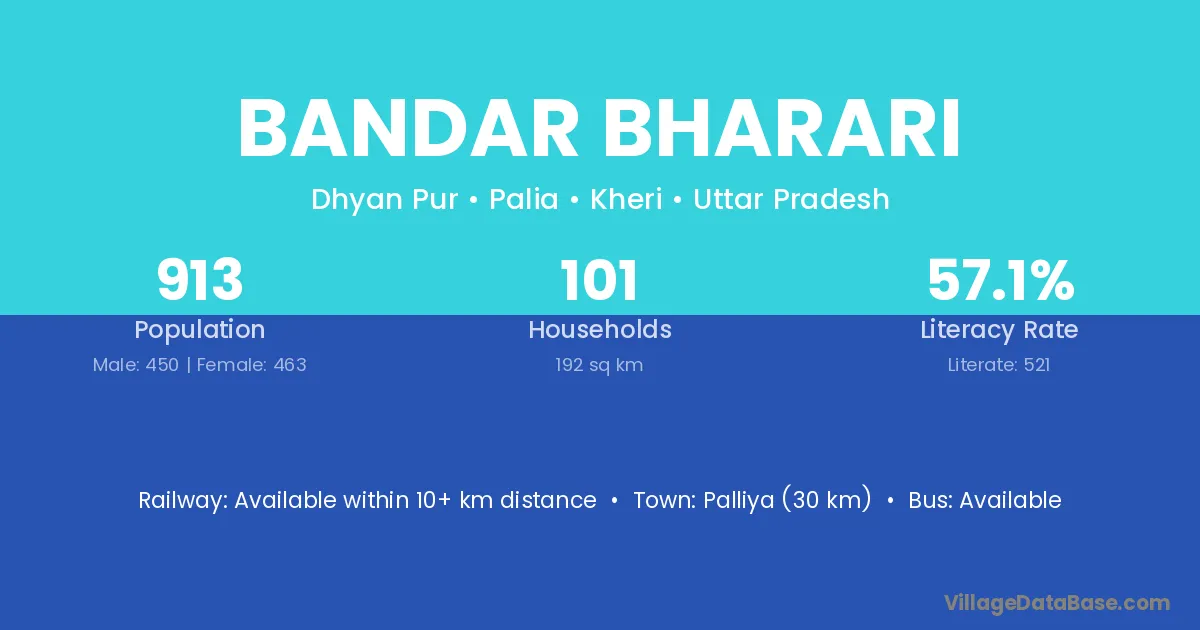 BANDAR BHARARI

Dhyan Pur • Palia • Kheri • Uttar Pradesh

913
Population
Male: 450 | Female: 463

101
Households
192 sq km

57.1%
Literacy Rate
Literate: 521

Railway: Available within 10+ km distance • Town: Palliya (30 km) • Bus: Available

VillageDataBase.com